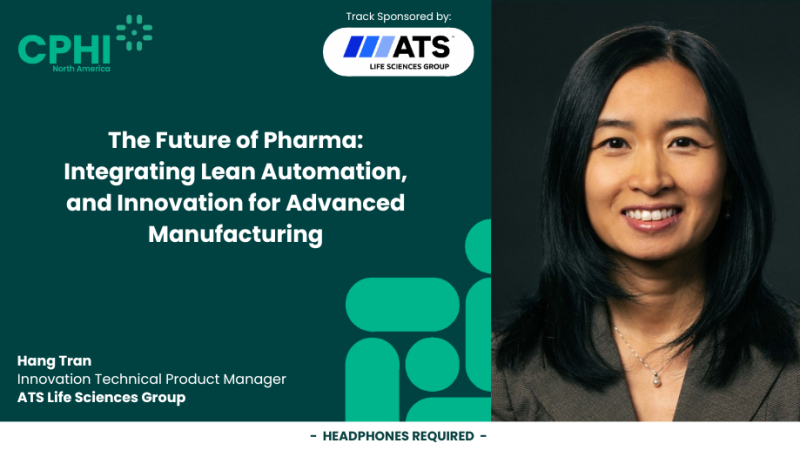 CPHI
North America

Track Sponsored by:

ATS
LIFE SCIENCES GROUP

The Future of Pharma: Integrating Lean Automation, and Innovation for Advanced Manufacturing

Hang Tran
Innovation Technical Product Manager
ATS Life Sciences Group

- HEADPHONES REQUIRED -